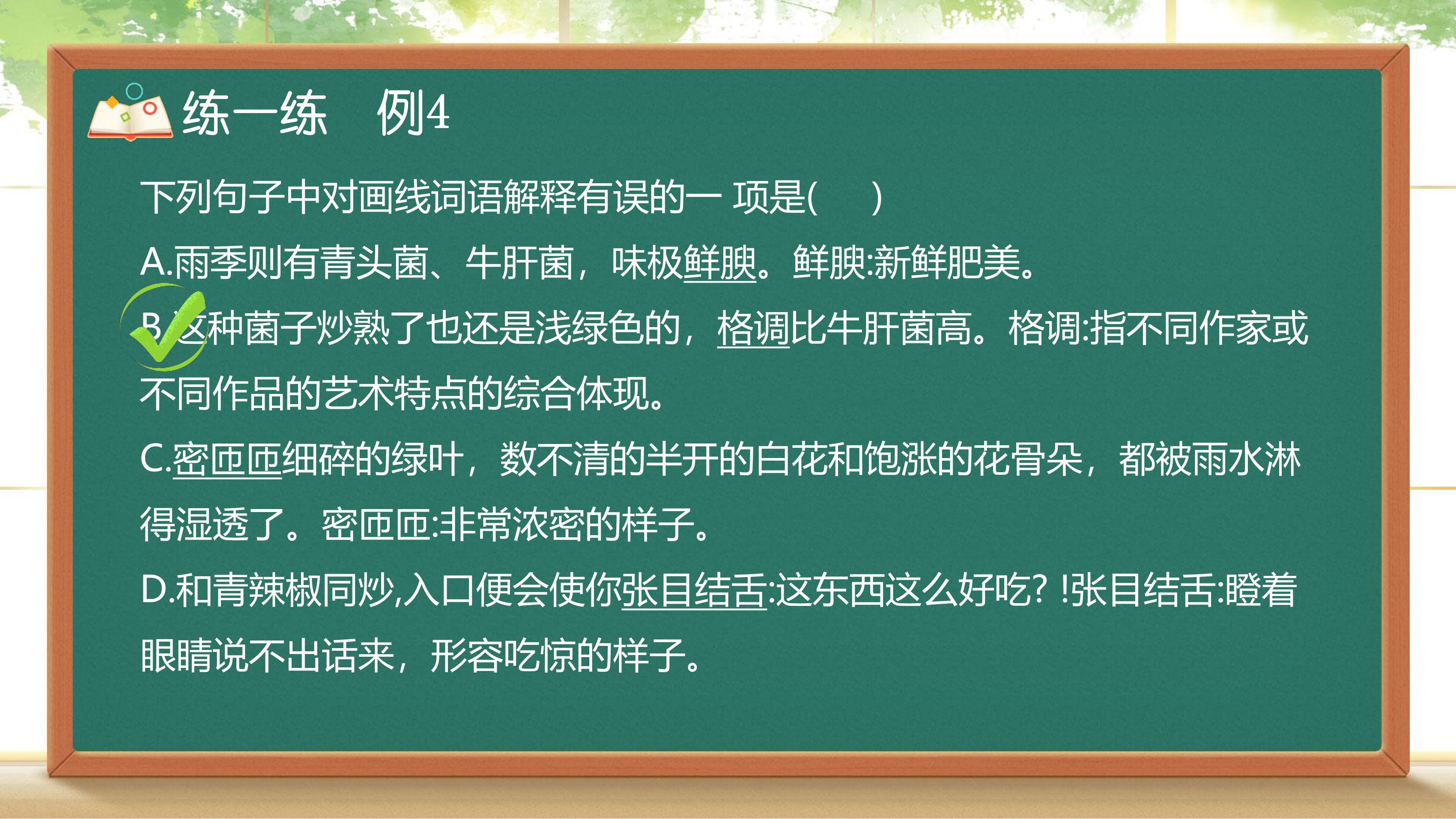 练一练　例4

下列句子中对画线词语解释有误的一 项是(　　)

A.雨季则有青头菌、牛肝菌，味极鲜腴。鲜腴:新鲜肥美。

B.这种菌子炒熟了也还是浅绿色的，格调比牛肝菌高。格调:指不同作家或不同作品的艺术特点的综合体现。

C.密匝匝细碎的绿叶，数不清的半开的白花和饱涨的花骨朵，都被雨水淋得湿透了。密匝匝:非常浓密的样子。

D.和青辣椒同炒,入口便会使你张目结舌:这东西这么好吃? !张目结舌:瞪着眼睛说不出话来，形容吃惊的样子。